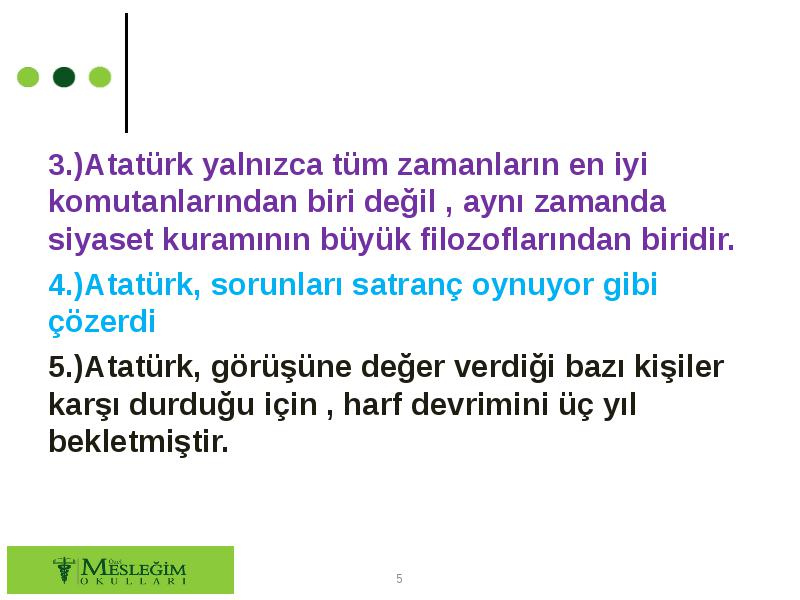 3.)Atatürk yalnızca tüm zamanların en iyi komutanlarından biri değil , aynı zamanda siyaset kuramının büyük filozoflarından biridir.

4.)Atatürk, sorunları satranç oynuyor gibi çözerdi

5.)Atatürk, görüşüne değer verdiği bazı kişiler karşı durduğu için , harf devrimini üç yıl bekletmiştir.

Özel MESLEĞİM OKULLARI

5